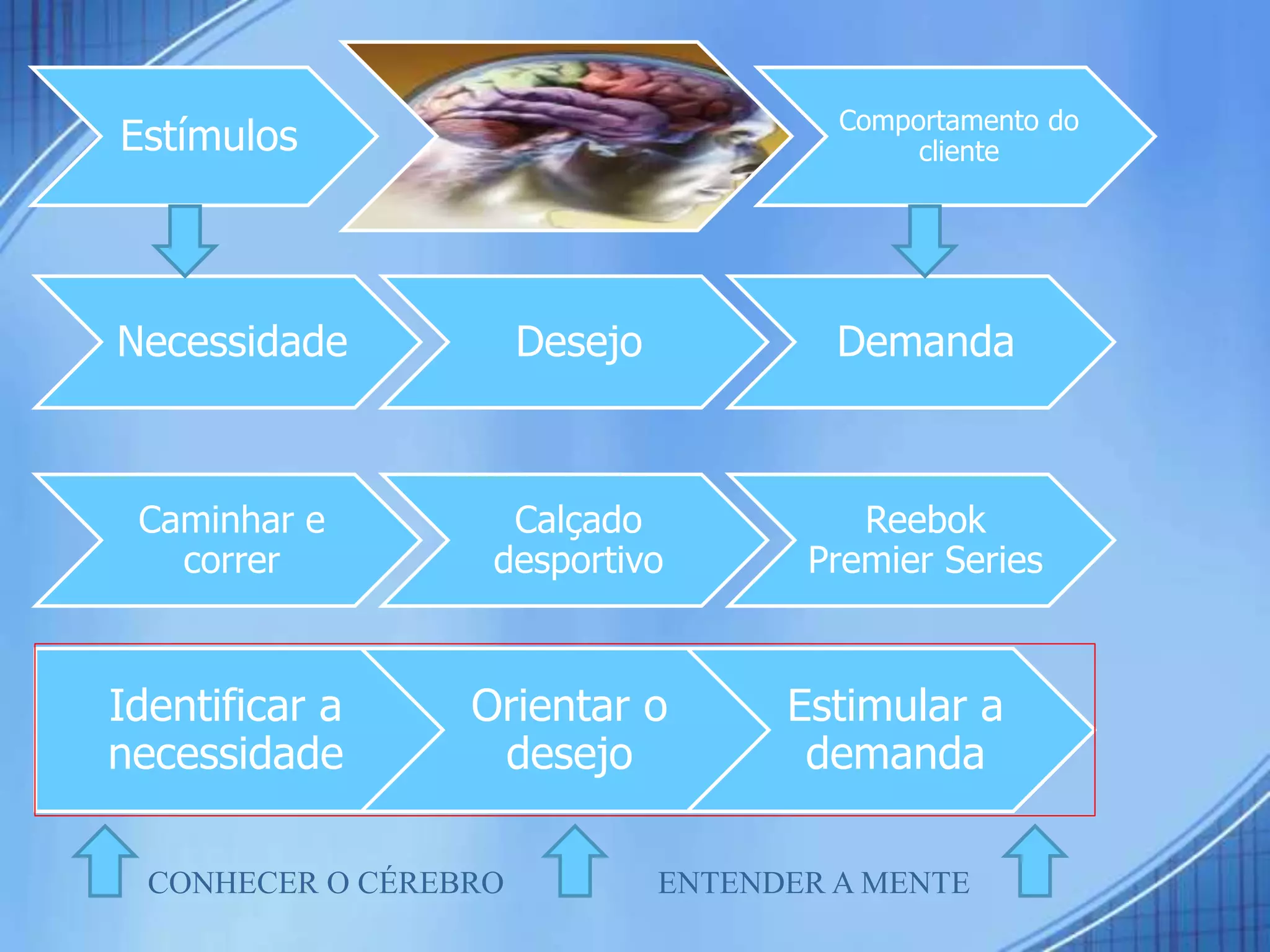 Estímulos

Comportamento do cliente

Necessidade

Desejo

Demanda

Caminhar e correr

Calçado desportivo

Reebok Premier Series

Identificar a necessidade

Orientar o desejo

Estimular a demanda

CONHECER O CÉREBRO

ENTENDER A MENTE